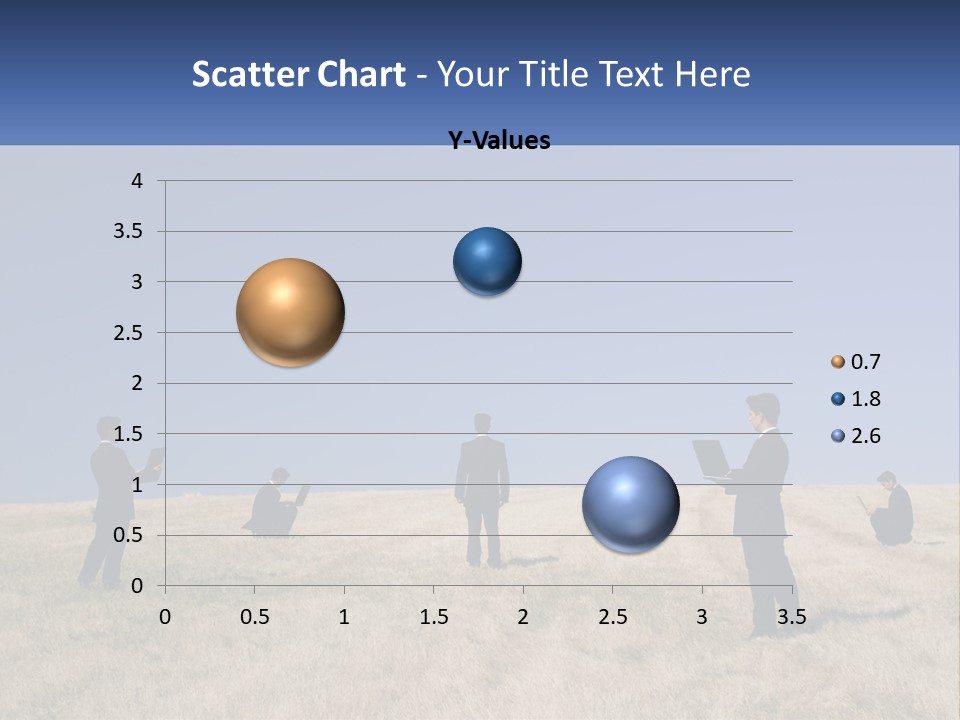 Scatter Chart - Your Title Text Here

Y-Values

4
3.5
3
2.5
2
1.5
1
0.5
0

0 0.5 1 1.5 2 2.5 3 3.5

0.7
1.8
2.6